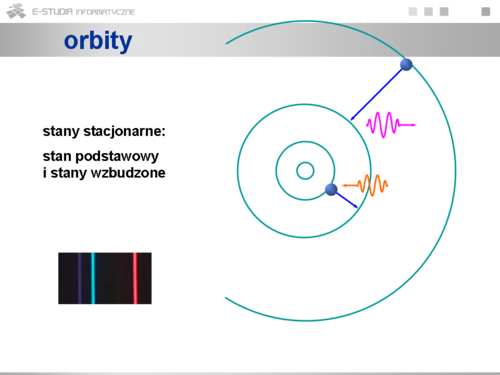 E-STUDIA INFORMATYCZNE

orbity

stany stacjonarne:

stan podstawowy
i stany wzbudzone